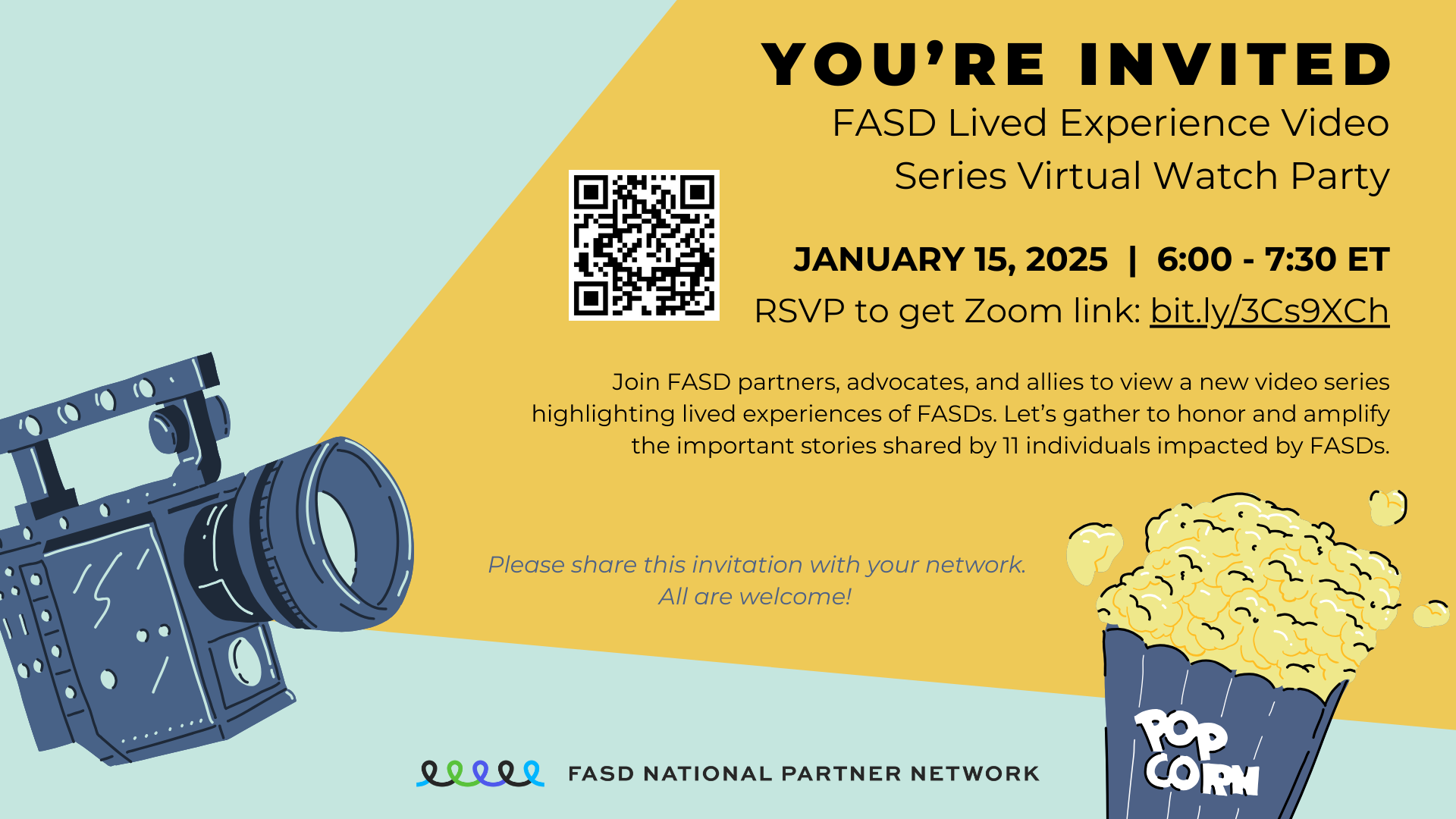 YOU'RE INVITED

FASD Lived Experience Video Series Virtual Watch Party

JANUARY 15, 2025 | 6:00 - 7:30 ET

RSVP to get Zoom link: bit.ly/3Cs9XCh

Join FASD partners, advocates, and allies to view a new video series highlighting lived experiences of FASDs. Let's gather to honor and amplify the important stories shared by 11 individuals impacted by FASDs.

Please share this invitation with your network.
All are welcome!

FASD NATIONAL PARTNER NETWORK

POP CORN